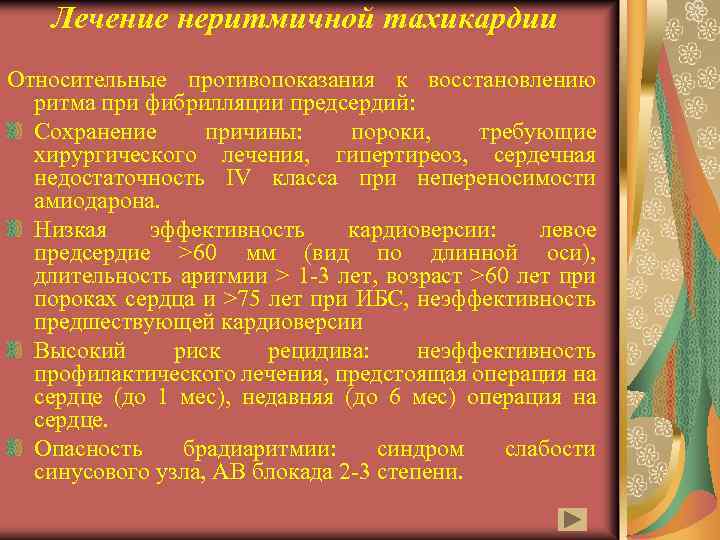 Лечение неритмичной тахикардии

Относительные противопоказания к восстановлению ритма при фибрилляции предсердий:

Сохранение причины: пороки, требующие хирургического лечения, гипертиреоз, сердечная недостаточность IV класса при непереносимости амиодарона.

Низкая эффективность кардиоверсии: левое предсердие >60 мм (вид по длинной оси), длительность аритмии > 1-3 лет, возраст >60 лет при пороках сердца и >75 лет при ИБС, неэффективность предшествующей кардиоверсии

Высокий риск рецидива: неэффективность профилактического лечения, предстоящая операция на сердце (до 1 мес), недавняя (до 6 мес) операция на сердце.

Опасность брадиаритмии: синдром слабости синусового узла, АВ блокада 2-3 степени.